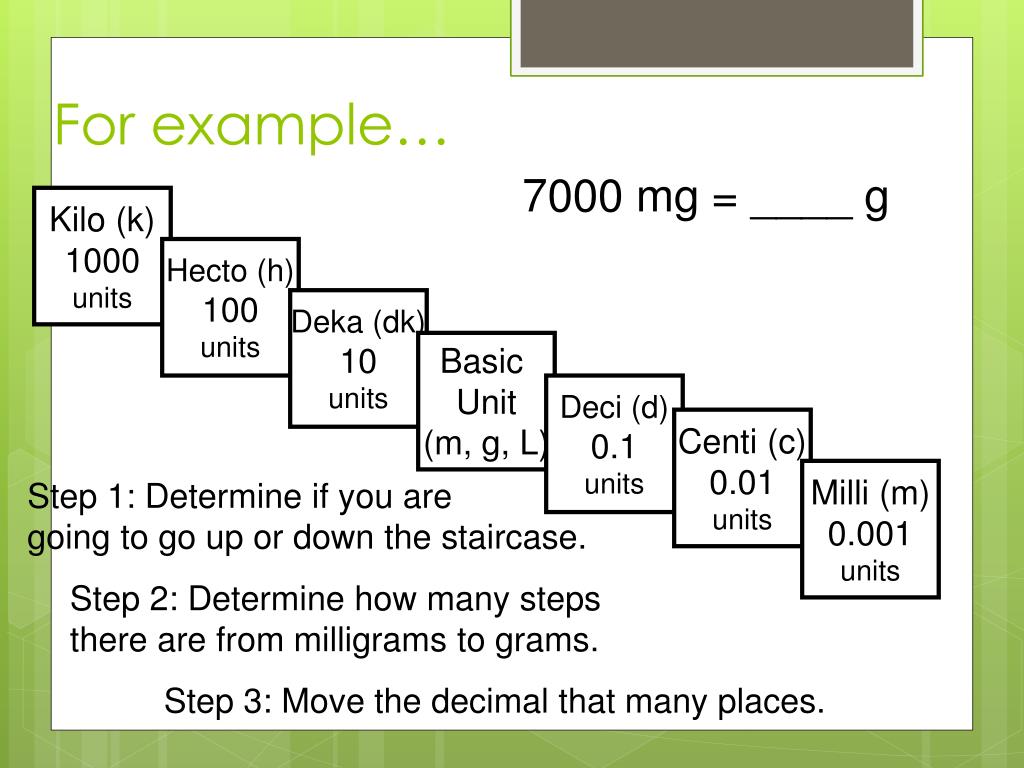 For example…

7000 mg = ____ g

Kilo (k)
1000
units

Hecto (h)
100
units

Deka (dk)
10
units

Basic
Unit
(m, g, L)

Deci (d)
0.1
units

Centi (c)
0.01
units

Milli (m)
0.001
units

Step 1: Determine if you are going to go up or down the staircase.

Step 2: Determine how many steps there are from milligrams to grams.

Step 3: Move the decimal that many places.